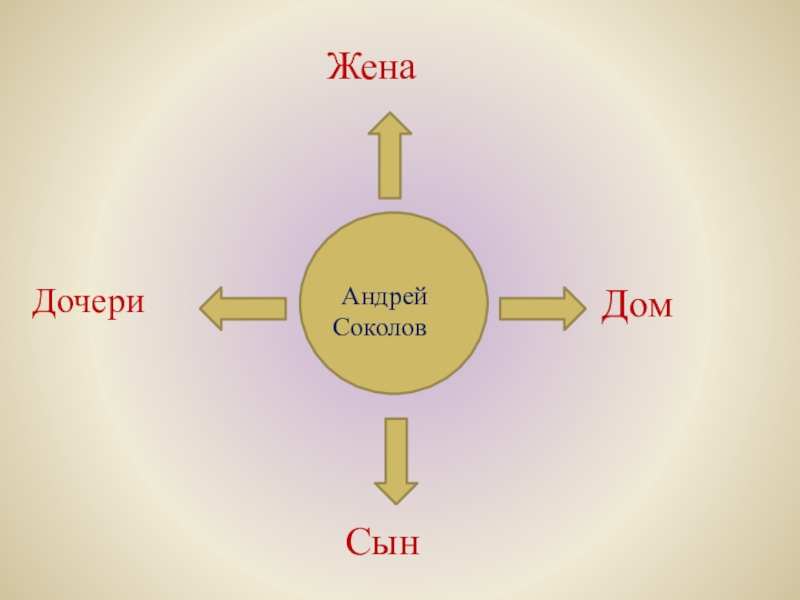 Жена

Дочери

Андрей
Соколов

Дом

Сын